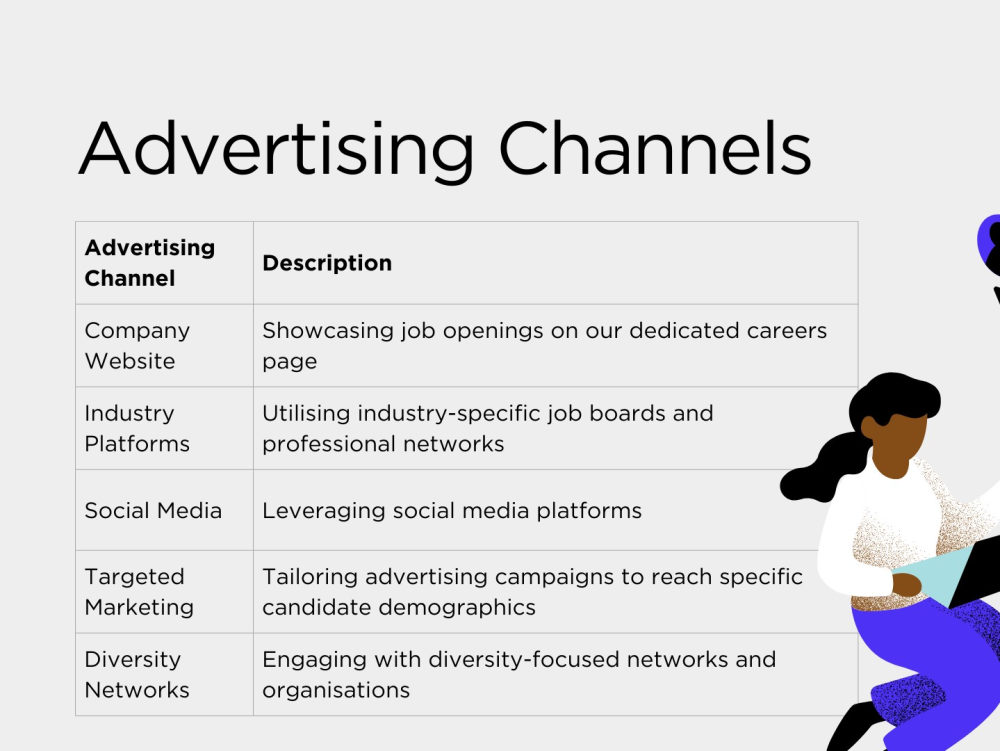 Advertising Channels

| Advertising Channel | Description |
|---|---|
| Company Website | Showcasing job openings on our dedicated careers page |
| Industry Platforms | Utilising industry-specific job boards and professional networks |
| Social Media | Leveraging social media platforms |
| Targeted Marketing | Tailoring advertising campaigns to reach specific candidate demographics |
| Diversity Networks | Engaging with diversity-focused networks and organisations |